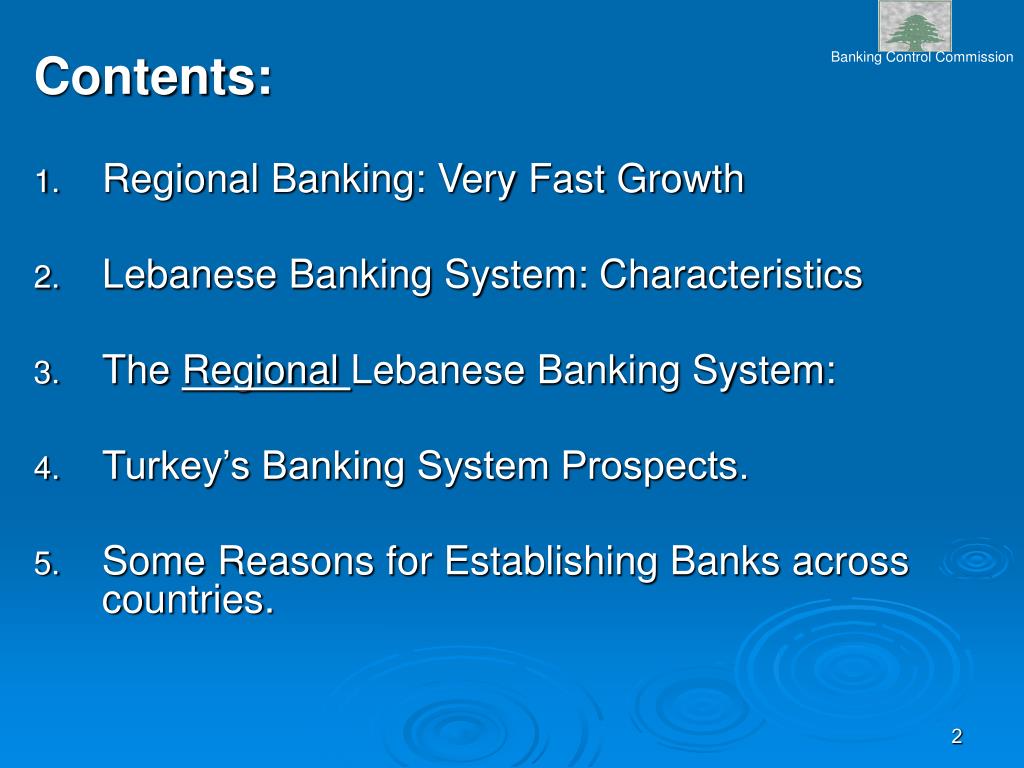 Banking Control Commission

Contents:

1. Regional Banking: Very Fast Growth

2. Lebanese Banking System: Characteristics

3. The Regional Lebanese Banking System:

4. Turkey’s Banking System Prospects.

5. Some Reasons for Establishing Banks across countries.

2